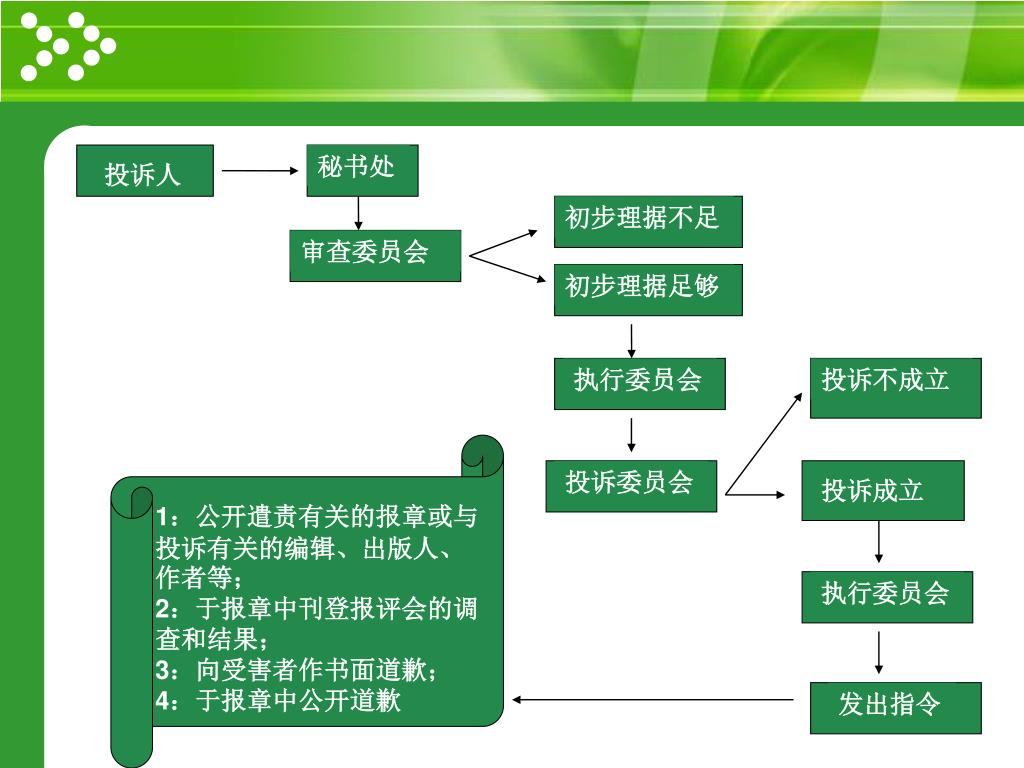 投诉人

秘书处

审查委员会

初步理据不足

初步理据足够

执行委员会

投诉委员会

投诉不成立

投诉成立

执行委员会

发出指令

1：公开遣责有关的报章或与投诉有关的编辑、出版人、作者等；
2：于报章中刊登报评会的调查和结果；
3：向受害者作书面道歉；
4：于报章中公开道歉